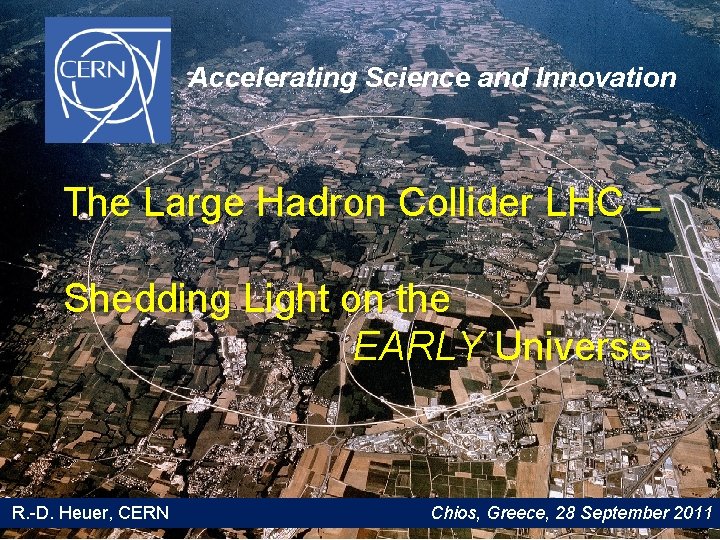 CERN

Accelerating Science and Innovation

The Large Hadron Collider LHC –

Shedding Light on the
EARLY Universe

R.-D. Heuer, CERN

Chios, Greece, 28 September 2011